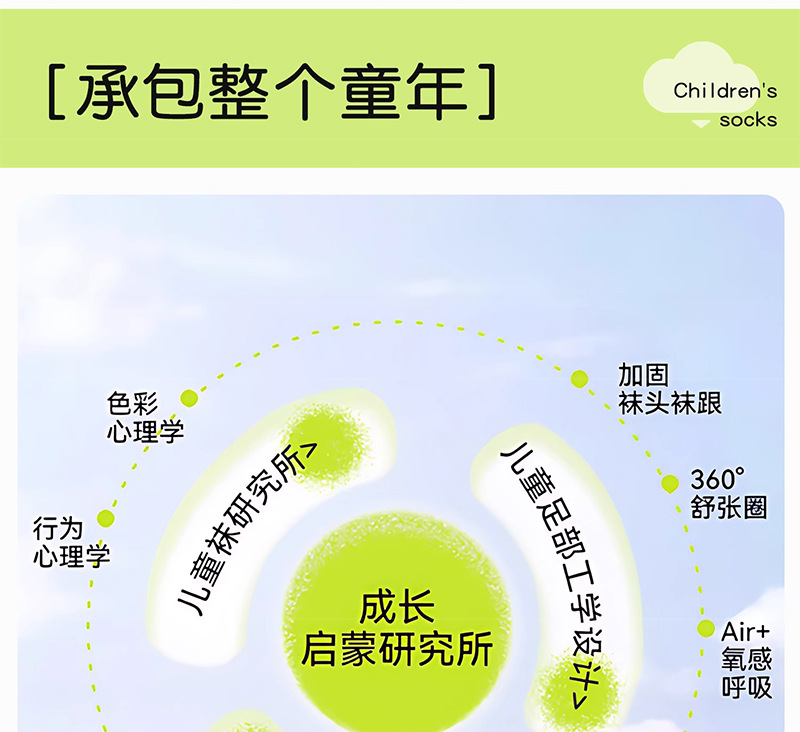 [承包整个童年]

Children's socks

色彩
心理学

行为
心理学

儿童袜研究所>

成长
启蒙研究所

儿童足部工学设计>

加固
袜头袜跟

360°
舒张圈

Air+
氧感
呼吸